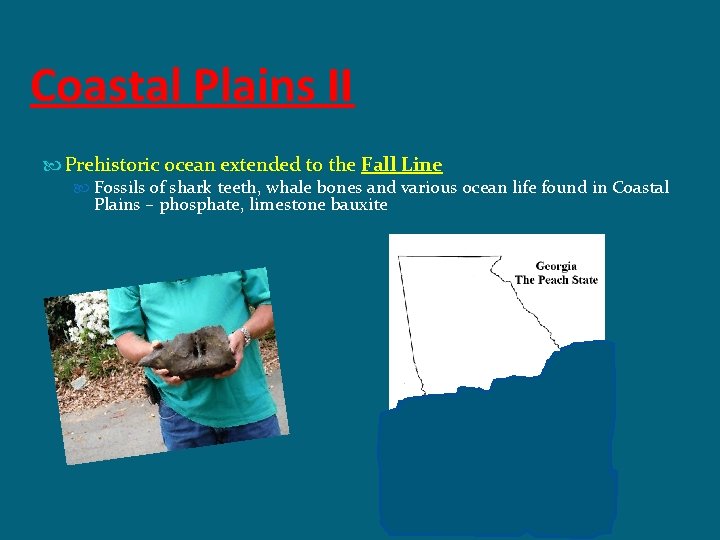 Coastal Plains II

Prehistoric ocean extended to the Fall Line

Fossils of shark teeth, whale bones and various ocean life found in Coastal Plains – phosphate, limestone bauxite

Georgia
The Peach State